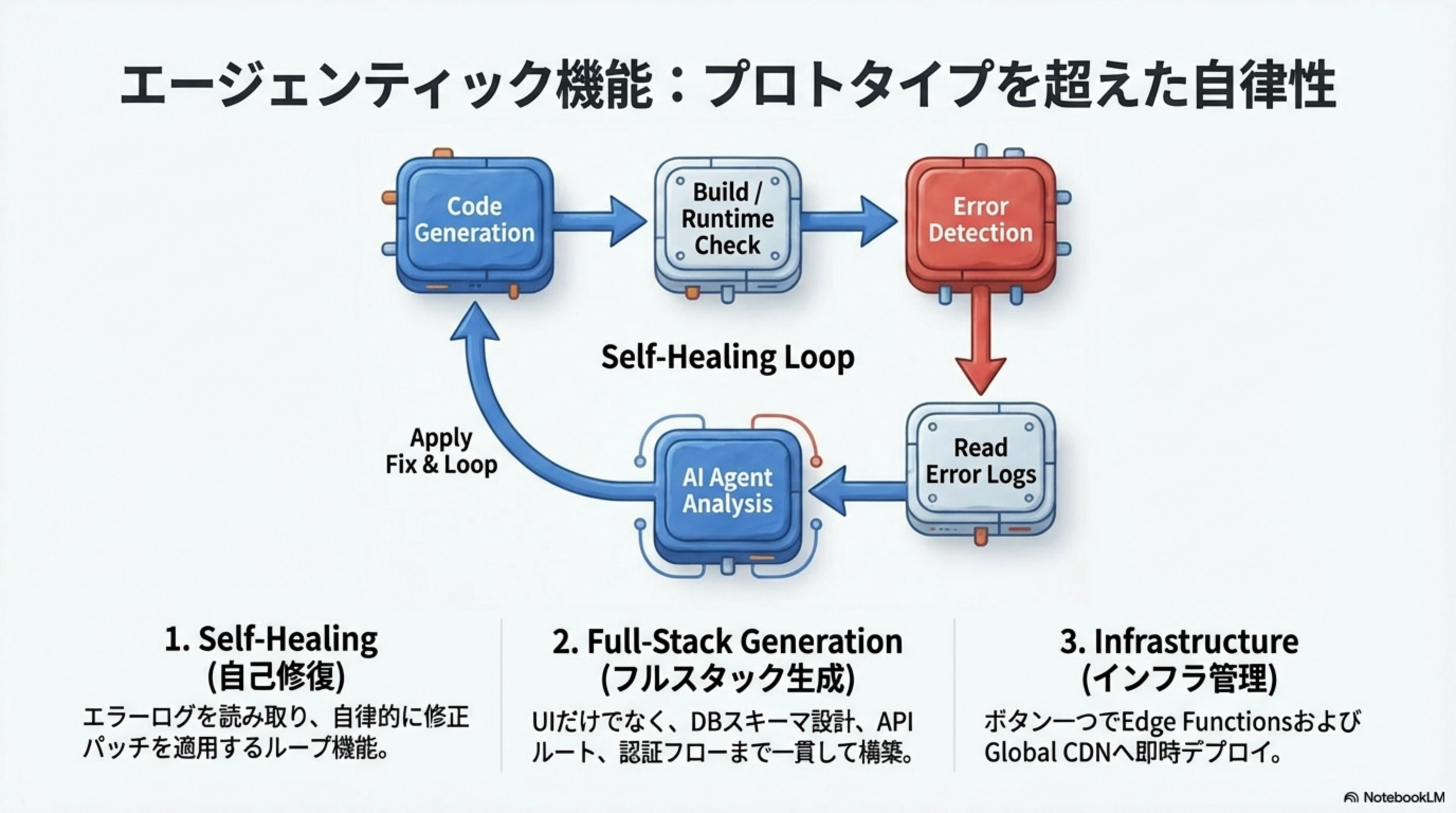 エージェンティック機能：プロトタイプを超えた自律性

Code Generation

Build / Runtime Check

Error Detection

Self-Healing Loop

Read Error Logs

AI Agent Analysis

Apply Fix & Loop

1. Self-Healing (自己修復)
エラーログを読み取り、自律的に修正パッチを適用するループ機能。

2. Full-Stack Generation (フルスタック生成)
UIだけでなく、DBスキーマ設計、APIルート、認証フローまで一貫して構築。

3. Infrastructure (インフラ管理)
ボタン一つでEdge FunctionsおよびGlobal CDNへ即時デプロイ。

NotebookLM